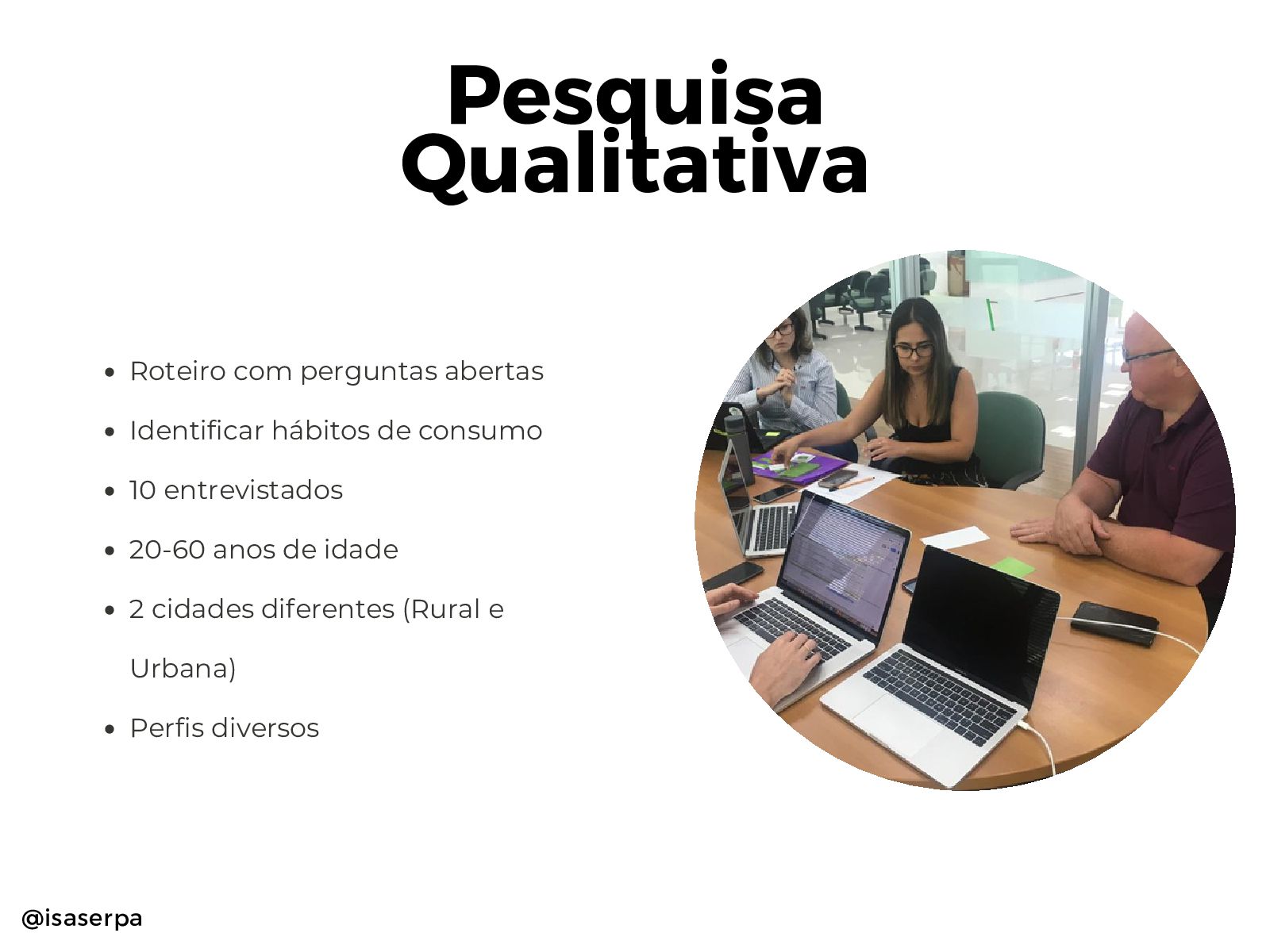 Pesquisa Qualitativa

- Roteiro com perguntas abertas
- Identificar hábitos de consumo
- 10 entrevistados
- 20-60 anos de idade
- 2 cidades diferentes (Rural e Urbana)
- Perfis diversos

@isaserpa